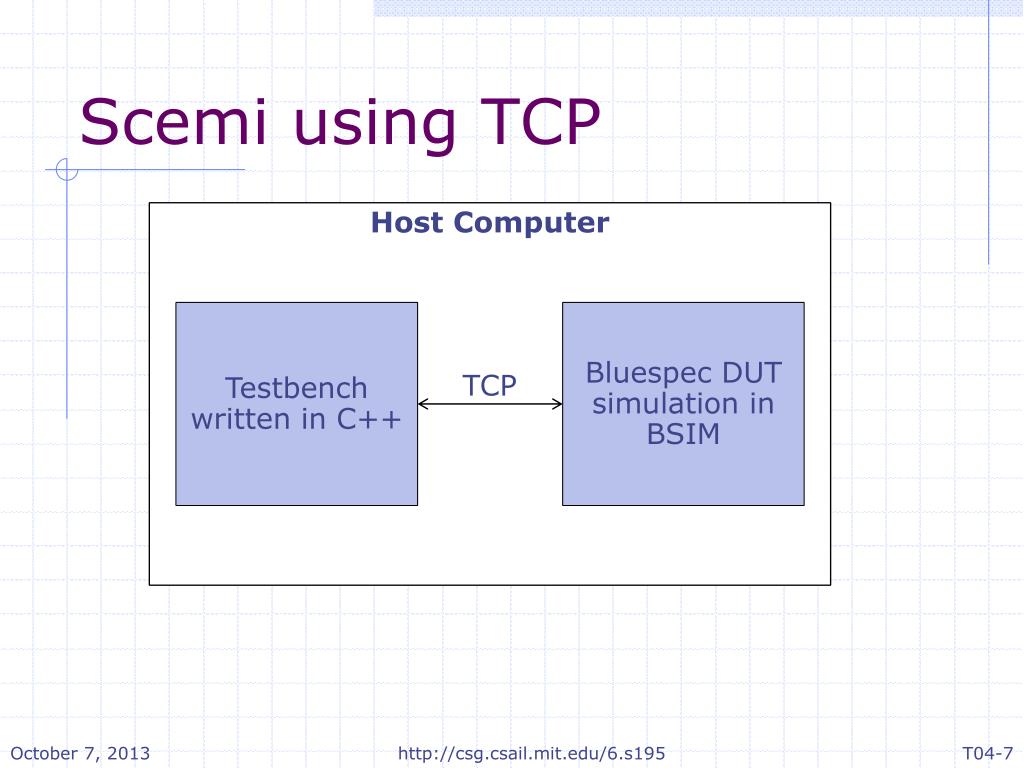 Scemi using TCP

Host Computer

Testbench written in C++

TCP

Bluespec DUT simulation in BSIM

October 7, 2013

http://csg.csail.mit.edu/6.s195

T04-7